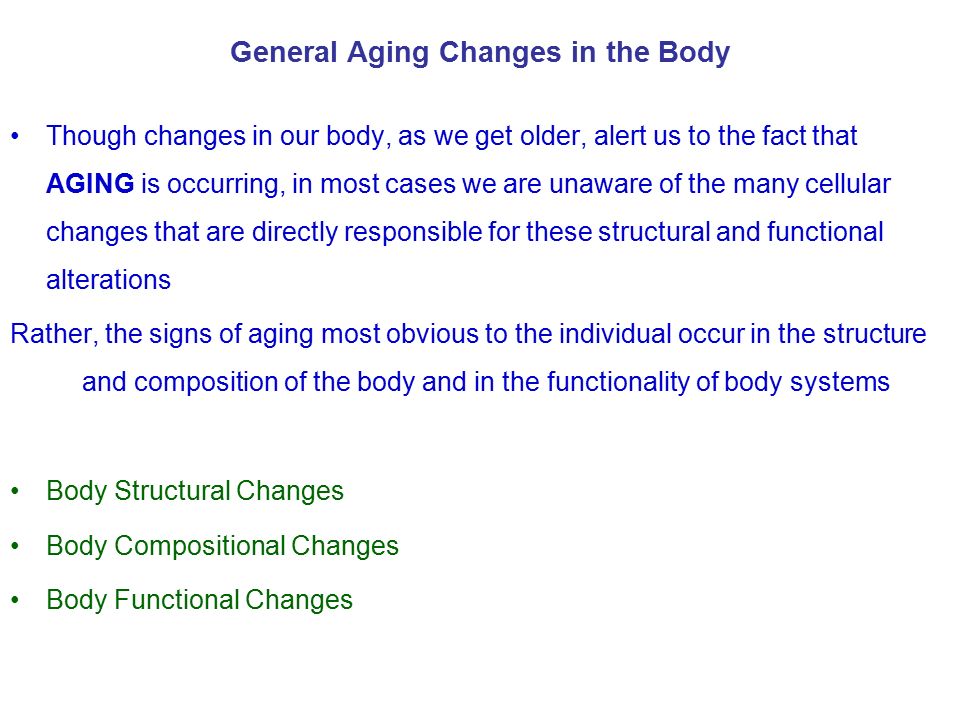 General Aging Changes in the Body

• Though changes in our body, as we get older, alert us to the fact that AGING is occurring, in most cases we are unaware of the many cellular changes that are directly responsible for these structural and functional alterations

Rather, the signs of aging most obvious to the individual occur in the structure and composition of the body and in the functionality of body systems

• Body Structural Changes
• Body Compositional Changes
• Body Functional Changes